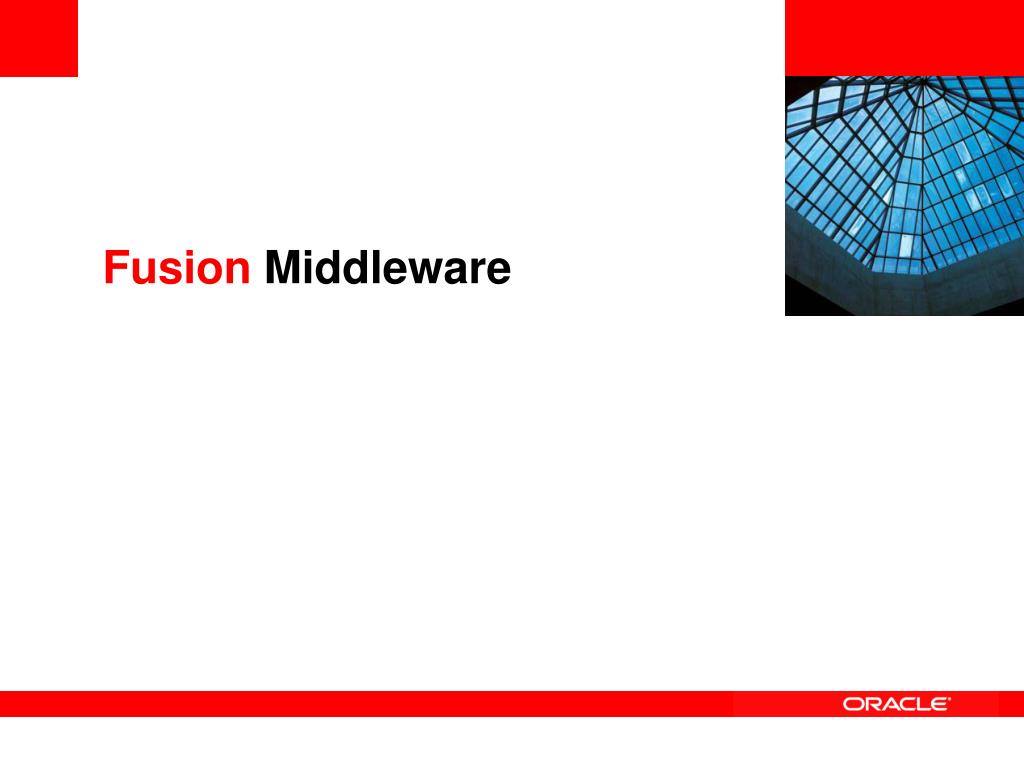 Fusion Middleware

ORACLE